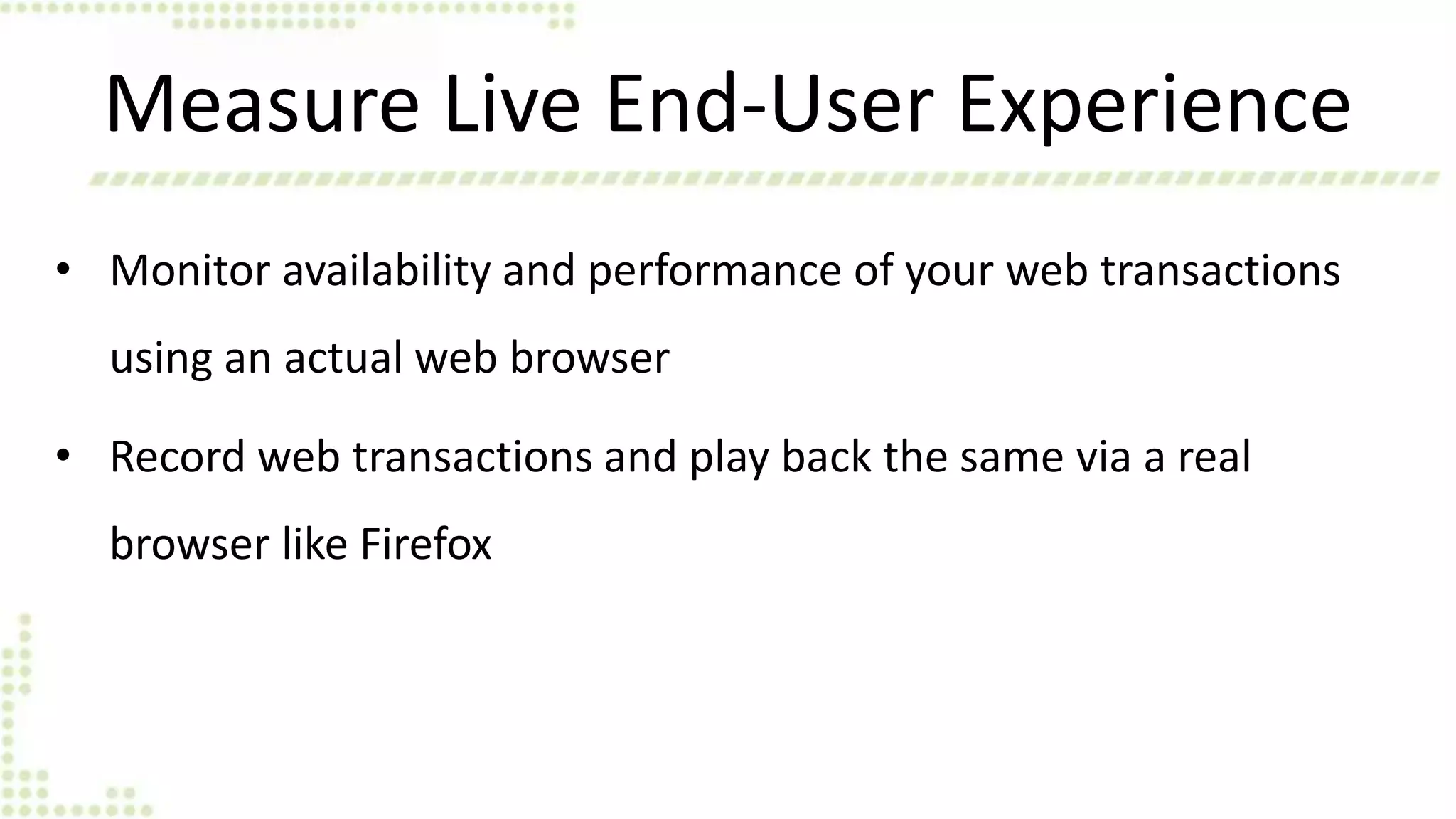 Measure Live End-User Experience

• Monitor availability and performance of your web transactions using an actual web browser

• Record web transactions and play back the same via a real browser like Firefox